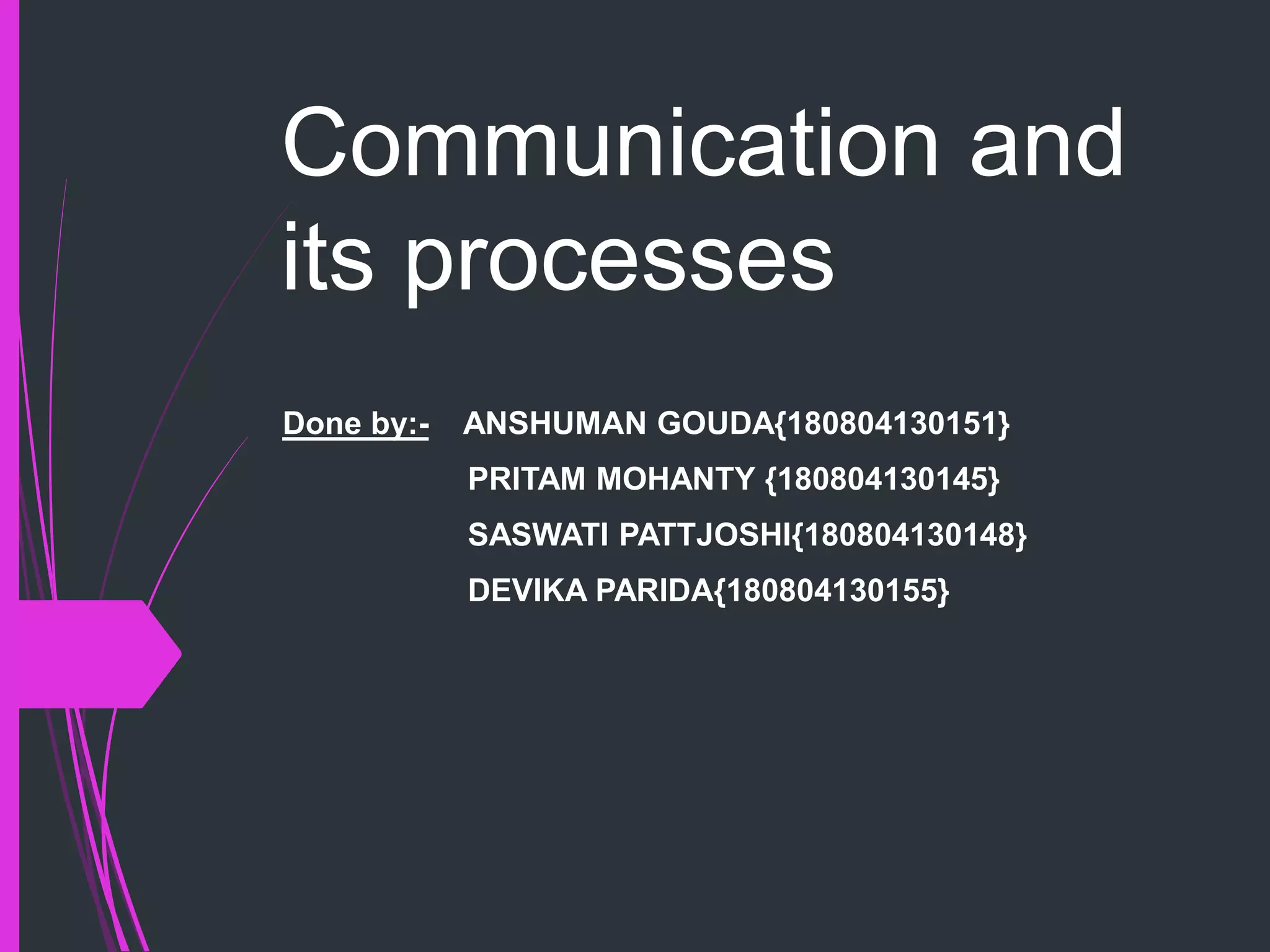 Communication and its processes

Done by:- ANSHUMAN GOUDA{180804130151}
PRITAM MOHANTY {180804130145}
SASWATI PATTJOSHI{180804130148}
DEVIKA PARIDA{180804130155}